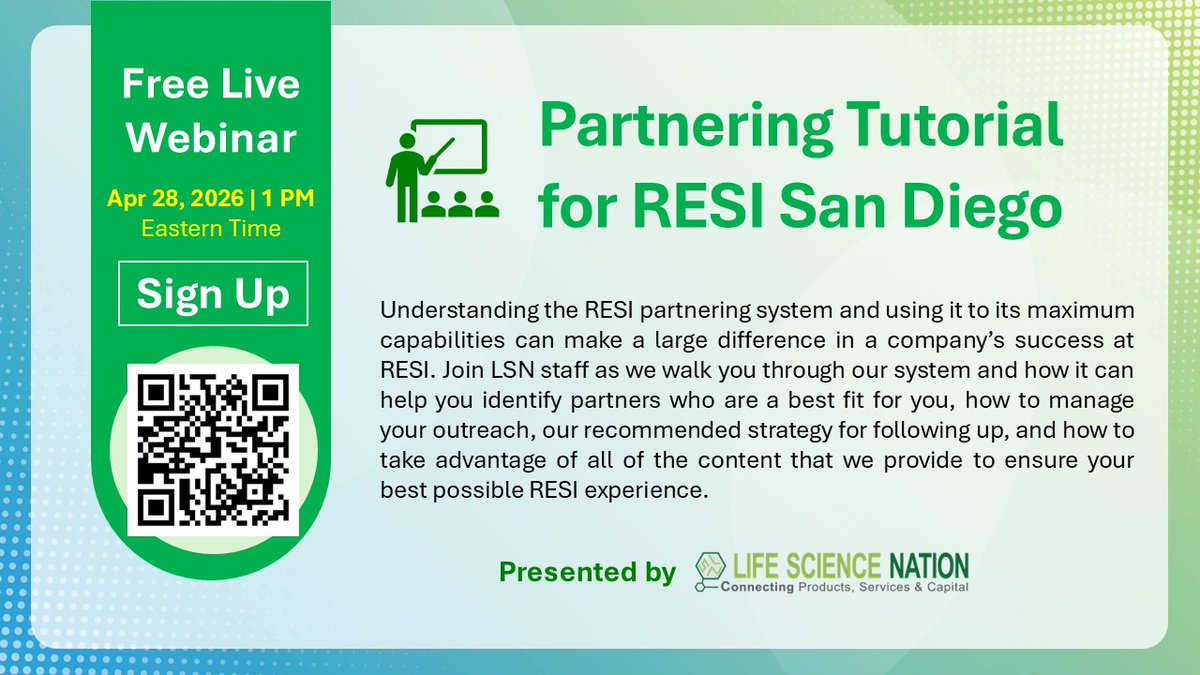 Free Live Webinar

Apr 28, 2026 | 1 PM
Eastern Time

Sign Up

Partnering Tutorial for RESI San Diego

Understanding the RESI partnering system and using it to its maximum capabilities can make a large difference in a company's success at RESI. Join LSN staff as we walk you through our system and how it can help you identify partners who are a best fit for you, how to manage your outreach, our recommended strategy for following up, and how to take advantage of all of the content that we provide to ensure your best possible RESI experience.

Presented by LIFE SCIENCE NATION
Connecting Products, Services & Capital